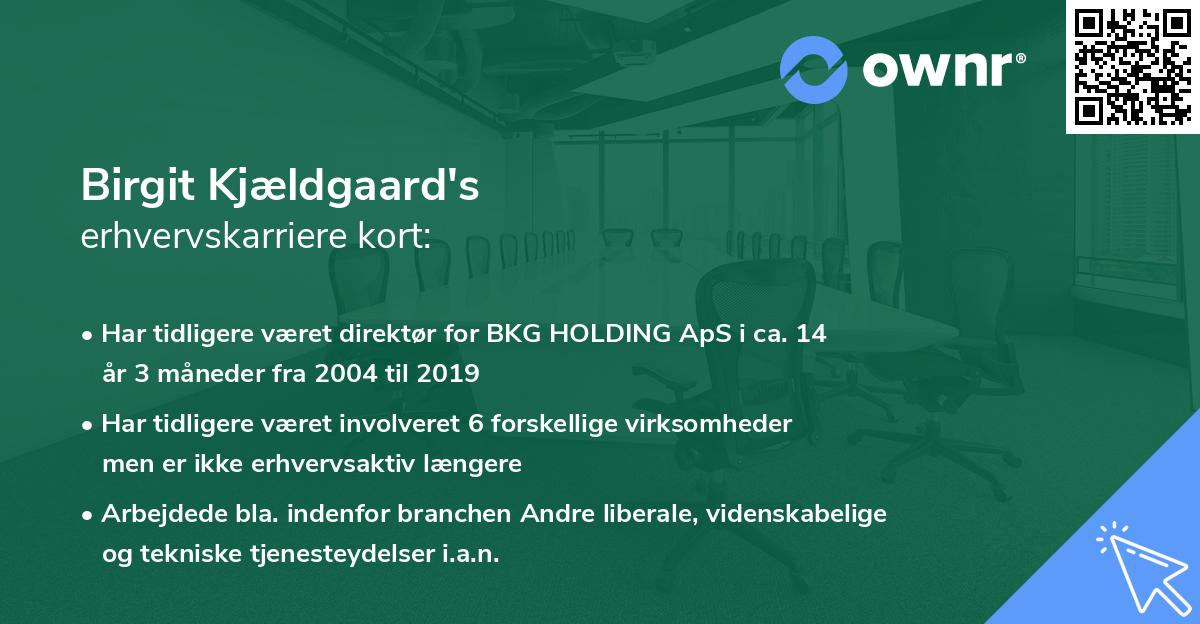 ownr®

Birgit Kjældgaard's
erhvervskarriere kort:

• Har tidligere været direktør for BKG HOLDING ApS i ca. 14 år 3 måneder fra 2004 til 2019

• Har tidligere været involveret 6 forskellige virksomheder men er ikke erhvervsaktiv længere

• Arbejdede bla. indenfor branchen Andre liberale, videnskabelige og tekniske tjenesteydelser i.a.n.